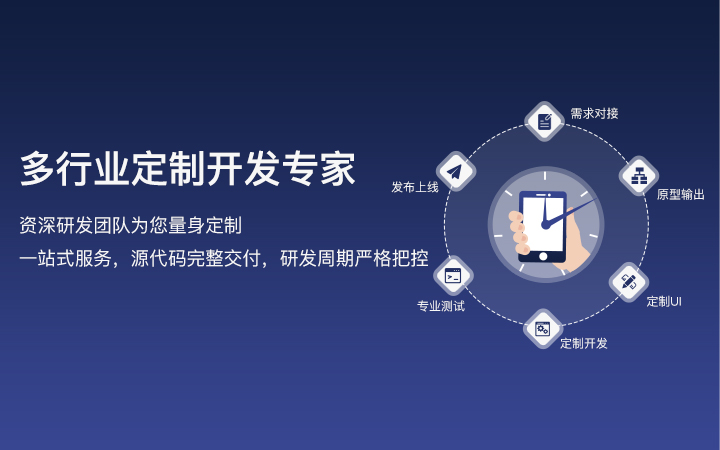 多行业定制开发专家

资深研发团队为您量身定制

一站式服务，源代码完整交付，研发周期严格把控

需求对接

原型输出

定制UI

定制开发

专业测试

发布上线